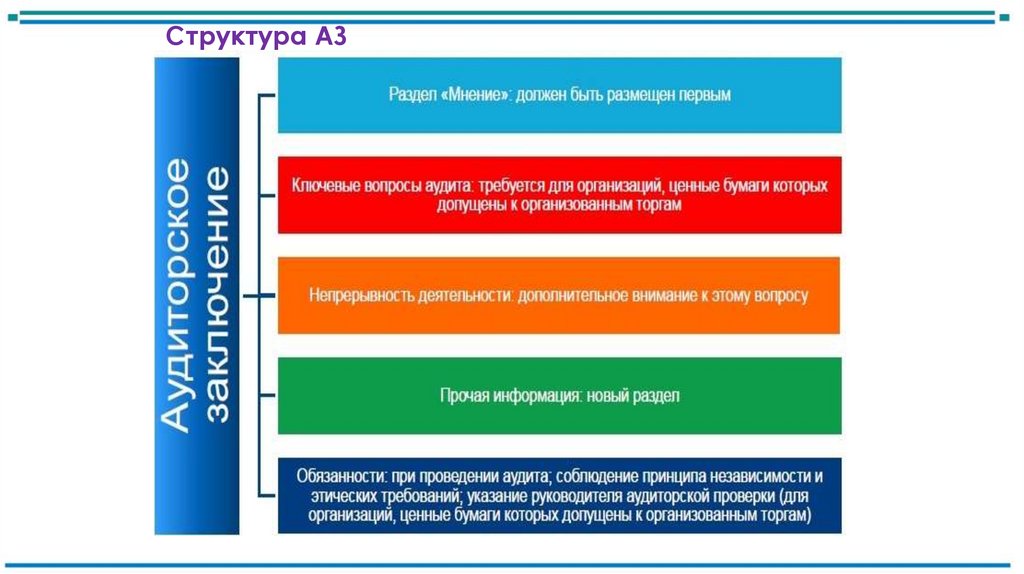 Структура АЗ

Аудиторское заключение

Раздел «Мнение»: должен быть размещен первым

Ключевые вопросы аудита: требуется для организаций, ценные бумаги которых допущены к организованным торгам

Непрерывность деятельности: дополнительное внимание к этому вопросу

Прочая информация: новый раздел

Обязанности: при проведении аудита; соблюдение принципа независимости и этических требований; указание руководителя аудиторской проверки (для организаций, ценные бумаги которых допущены к организованным торгам)